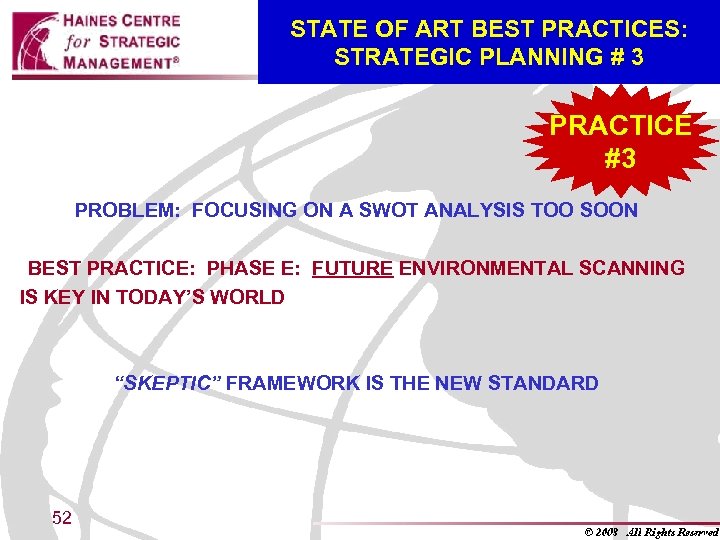 HAINES CENTRE for STRATEGIC MANAGEMENT®

STATE OF ART BEST PRACTICES: STRATEGIC PLANNING # 3

PRACTICE #3

PROBLEM: FOCUSING ON A SWOT ANALYSIS TOO SOON

BEST PRACTICE: PHASE E: FUTURE ENVIRONMENTAL SCANNING IS KEY IN TODAY'S WORLD

"SKEPTIC" FRAMEWORK IS THE NEW STANDARD

52

© 2008 All Rights Reserved